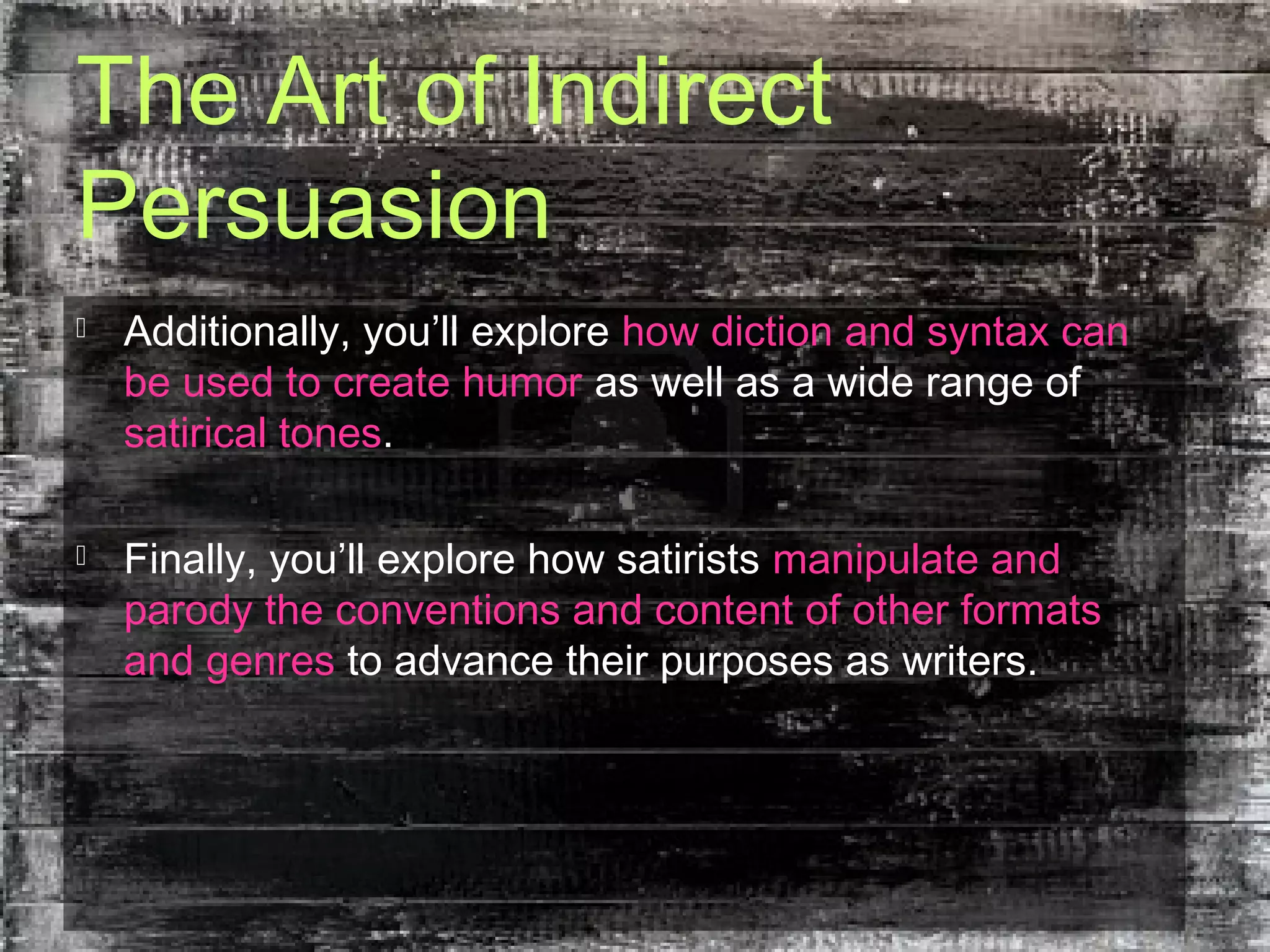 The Art of Indirect Persuasion

Additionally, you’ll explore how diction and syntax can be used to create humor as well as a wide range of satirical tones.

Finally, you’ll explore how satirists manipulate and parody the conventions and content of other formats and genres to advance their purposes as writers.